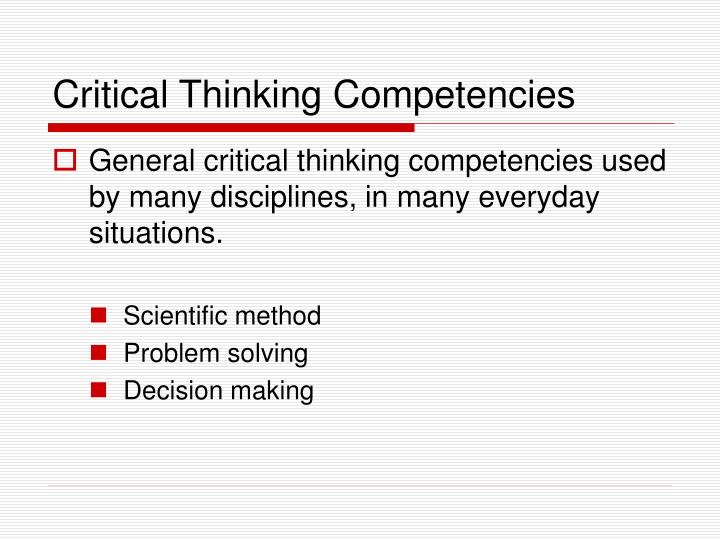 Critical Thinking Competencies

General critical thinking competencies used by many disciplines, in many everyday situations.

Scientific method
Problem solving
Decision making